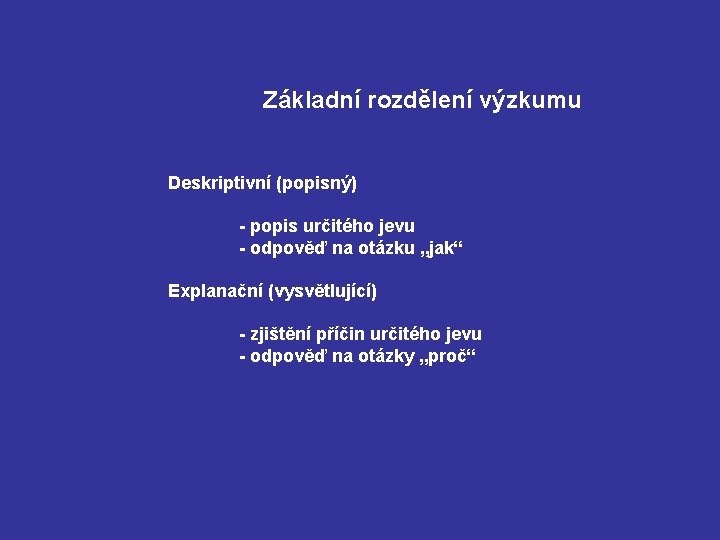 Základní rozdělení výzkumu

Deskriptivní (popisný)

- popis určitého jevu
- odpověď na otázku „jak“

Explanační (vysvětlující)

- zjištění příčin určitého jevu
- odpověď na otázky „proč“